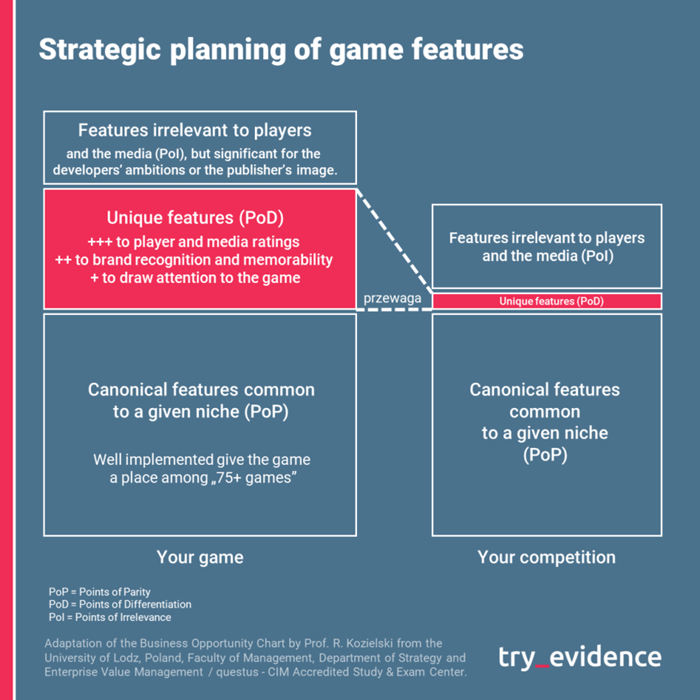 Strategic planning of game features

Features irrelevant to players
and the media (PoI), but significant for the developers' ambitions or the publisher's image.

Unique features (PoD)
+++ to player and media ratings
++ to brand recognition and memorability
+ to draw attention to the game

przewaga

Canonical features common to a given niche (PoP)

Well implemented give the game a place among „75+ games"

Your game

Features irrelevant to players and the media (PoI)

Unique features (PoD)

Canonical features common to a given niche (PoP)

Your competition

PoP = Points of Parity
PoD = Points of Differentiation
PoI = Points of Irrelevance

Adaptation of the Business Opportunity Chart by Prof. R. Kozielski from the University of Lodz, Poland, Faculty of Management, Department of Strategy and Enterprise Value Management / questus - CIM Accredited Study & Exam Center.

try_evidence